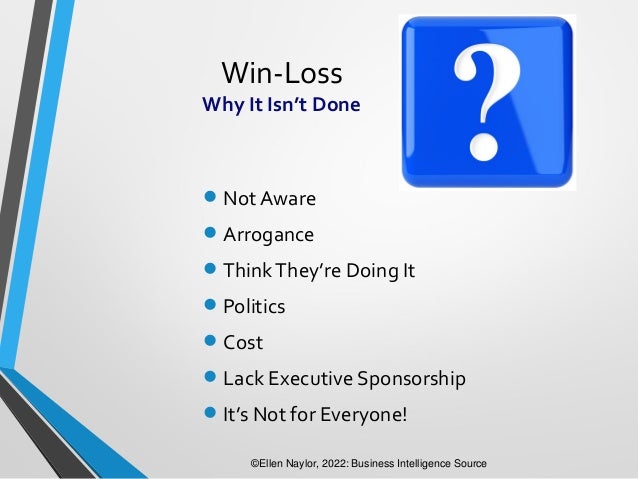 Win-Loss
Why It Isn't Done

?

- Not Aware
- Arrogance
- Think They're Doing It
- Politics
- Cost
- Lack Executive Sponsorship
- It's Not for Everyone!

©Ellen Naylor, 2022: Business Intelligence Source